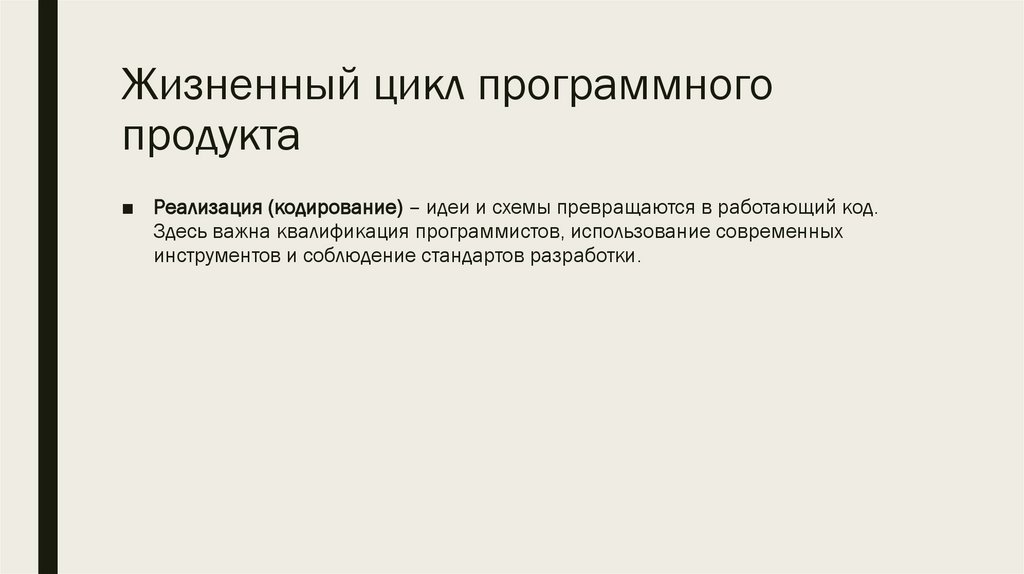 Жизненный цикл программного продукта

■ Реализация (кодирование) – идеи и схемы превращаются в работающий код. Здесь важна квалификация программистов, использование современных инструментов и соблюдение стандартов разработки.